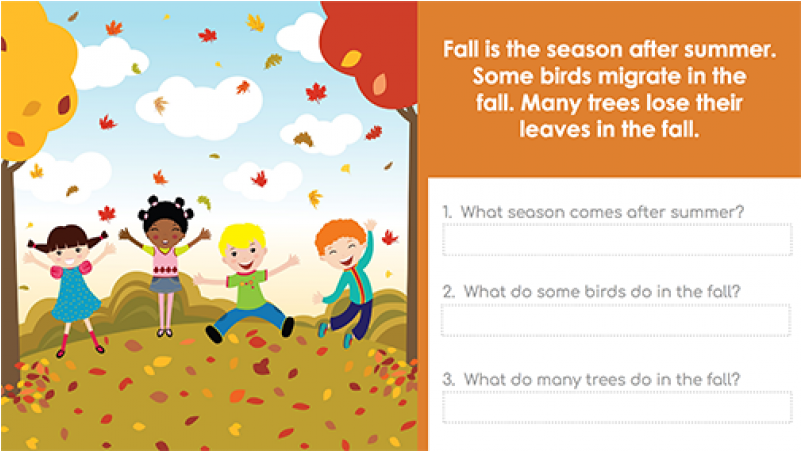 Fall is the season after summer. Some birds migrate in the fall. Many trees lose their leaves in the fall.

1. What season comes after summer?

2. What do some birds do in the fall?

3. What do many trees do in the fall?